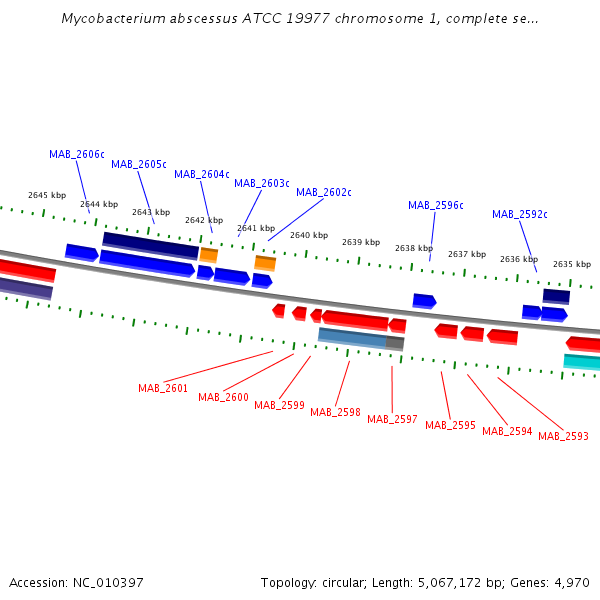 Mycobacterium abscessus ATCC 19977 chromosome 1, complete se...

MAB_2606c
MAB_2605c
MAB_2604c
MAB_2603c
MAB_2602c
MAB_2596c
MAB_2592c

2645 kbp
2644 kbp
2643 kbp
2642 kbp
2641 kbp
2640 kbp
2639 kbp
2638 kbp
2637 kbp
2636 kbp
2635 kbp

MAB_2601
MAB_2600
MAB_2599
MAB_2598
MAB_2597
MAB_2595
MAB_2594
MAB_2593

Accession: NC_010397

Topology: circular; Length: 5,067,172 bp; Genes: 4,970